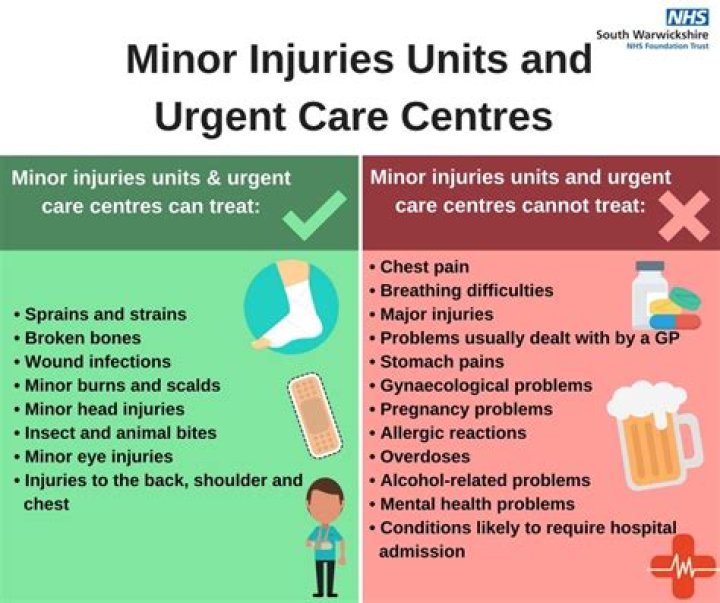 NHS
South Warwickshire
NHS Foundation Trust

Minor Injuries Units and Urgent Care Centres

Minor injuries units & urgent care centres can treat:

• Sprains and strains
• Broken bones
• Wound infections
• Minor burns and scalds
• Minor head injuries
• Insect and animal bites
• Minor eye injuries
• Injuries to the back, shoulder and chest

Minor injuries units and urgent care centres cannot treat:

• Chest pain
• Breathing difficulties
• Major injuries
• Problems usually dealt with by a GP
• Stomach pains
• Gynaecological problems
• Pregnancy problems
• Allergic reactions
• Overdoses
• Alcohol-related problems
• Mental health problems
• Conditions likely to require hospital admission